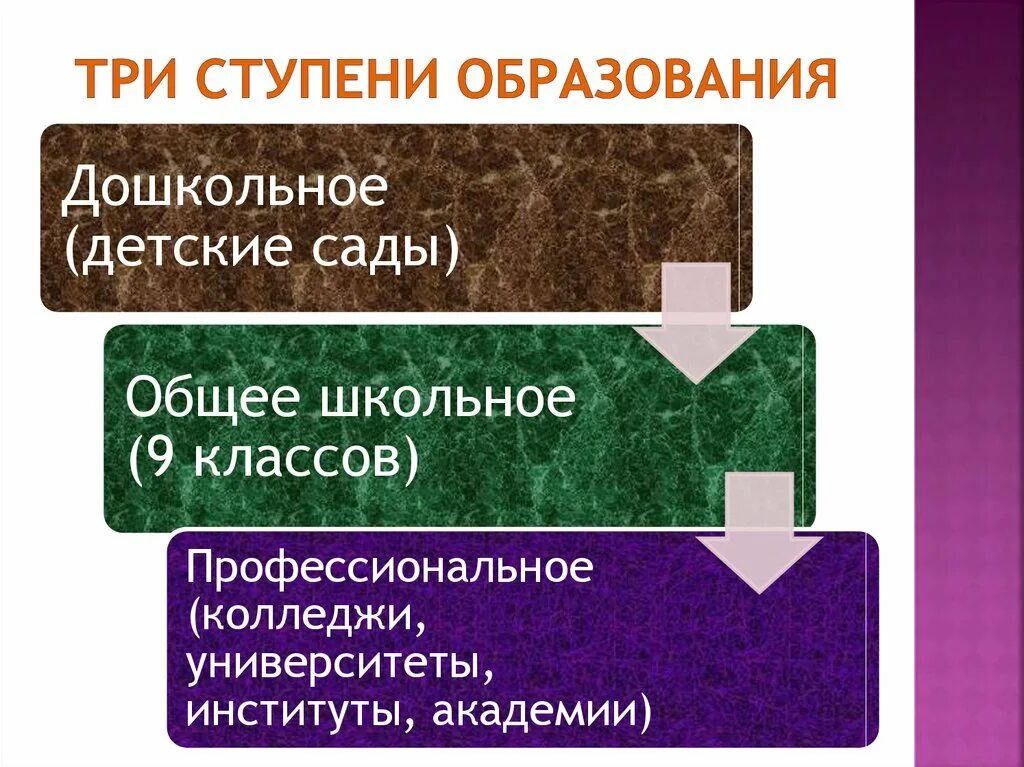 ТРИ СТУПЕНИ ОБРАЗОВАНИЯ

Дошкольное (детские сады)

Общее школьное (9 классов)

Профессиональное (колледжи, университеты, институты, академии)